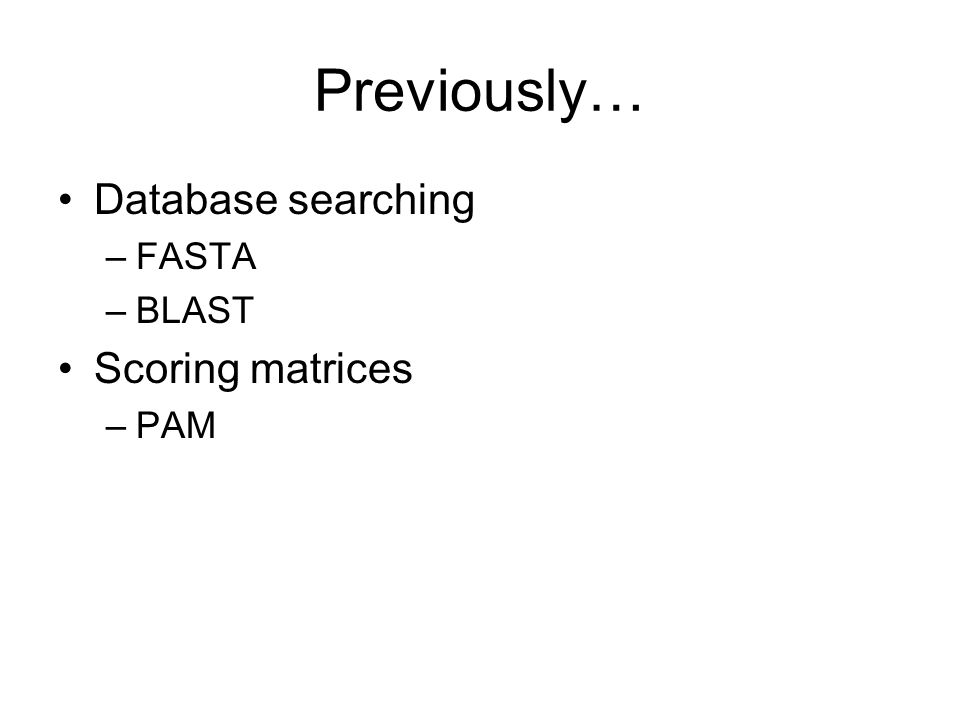 Previously…

• Database searching
– FASTA
– BLAST
• Scoring matrices
– PAM